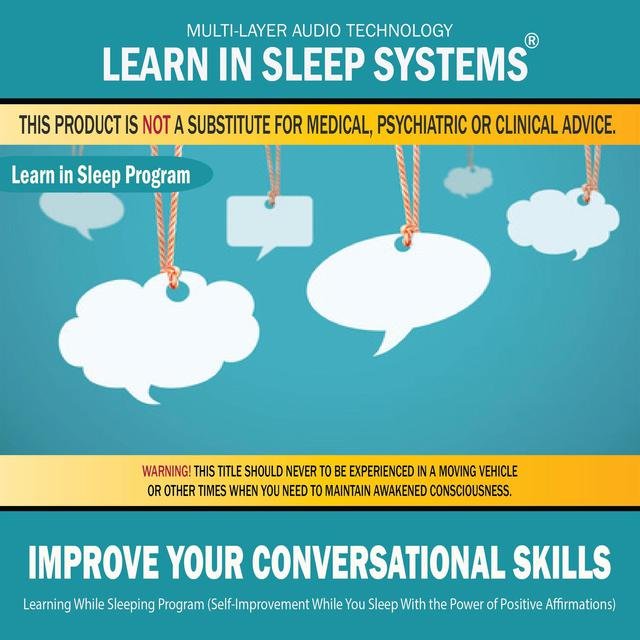 MULTI-LAYER AUDIO TECHNOLOGY
LEARN IN SLEEP SYSTEMS®

THIS PRODUCT IS NOT A SUBSTITUTE FOR MEDICAL, PSYCHIATRIC OR CLINICAL ADVICE.

Learn in Sleep Program

WARNING! THIS TITLE SHOULD NEVER TO BE EXPERIENCED IN A MOVING VEHICLE OR OTHER TIMES WHEN YOU NEED TO MAINTAIN AWAKENED CONSCIOUSNESS.

IMPROVE YOUR CONVERSATIONAL SKILLS

Learning While Sleeping Program (Self-Improvement While You Sleep With the Power of Positive Affirmations)